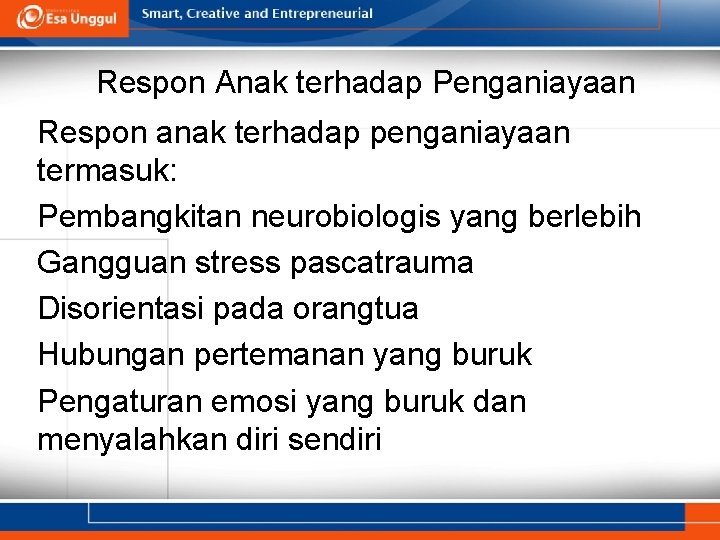 Esa Unggul

Smart, Creative and Entrepreneurial

Respon Anak terhadap Penganiayaan

Respon anak terhadap penganiayaan termasuk:

Pembangkitan neurobiologis yang berlebih

Gangguan stress pascatrauma

Disorientasi pada orangtua

Hubungan pertemanan yang buruk

Pengaturan emosi yang buruk dan menyalahkan diri sendiri